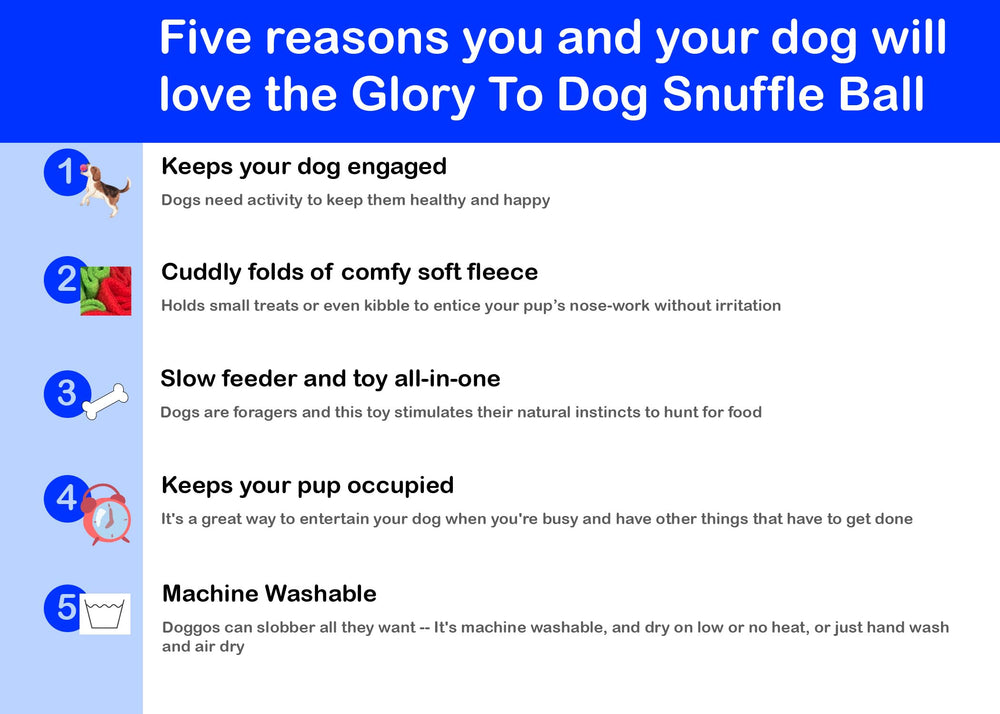 Five reasons you and your dog will love the Glory To Dog Snuffle Ball

1

Keeps your dog engaged

Dogs need activity to keep them healthy and happy

2

Cuddly folds of comfy soft fleece

Holds small treats or even kibble to entice your pup's nose-work without irritation

3

Slow feeder and toy all-in-one

Dogs are foragers and this toy stimulates their natural instincts to hunt for food

4

Keeps your pup occupied

It's a great way to entertain your dog when you're busy and have other things that have to get done

5

Machine Washable

Doggos can slobber all they want -- It's machine washable, and dry on low or no heat, or just hand wash and air dry